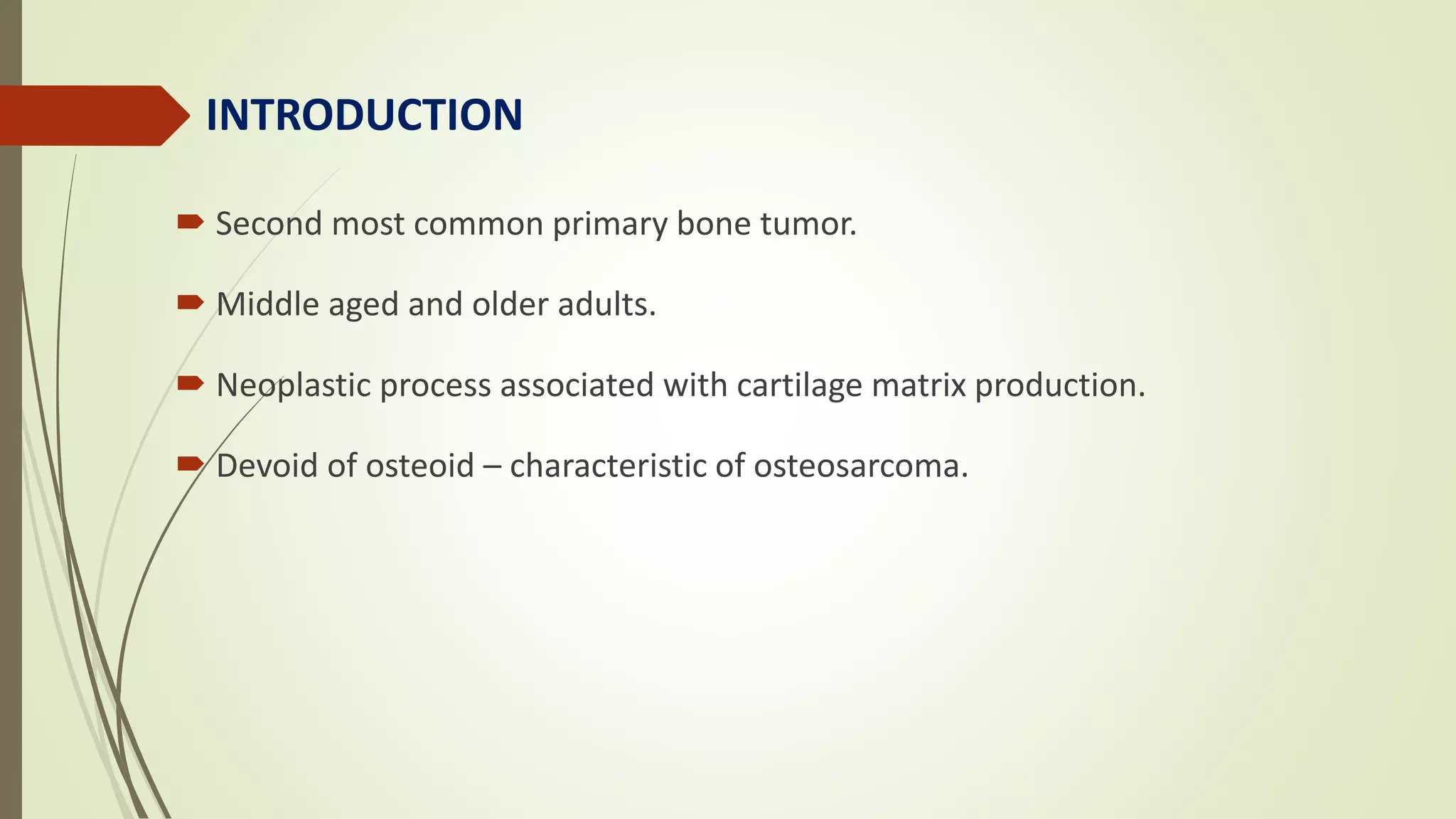 INTRODUCTION

Second most common primary bone tumor.

Middle aged and older adults.

Neoplastic process associated with cartilage matrix production.

Devoid of osteoid – characteristic of osteosarcoma.